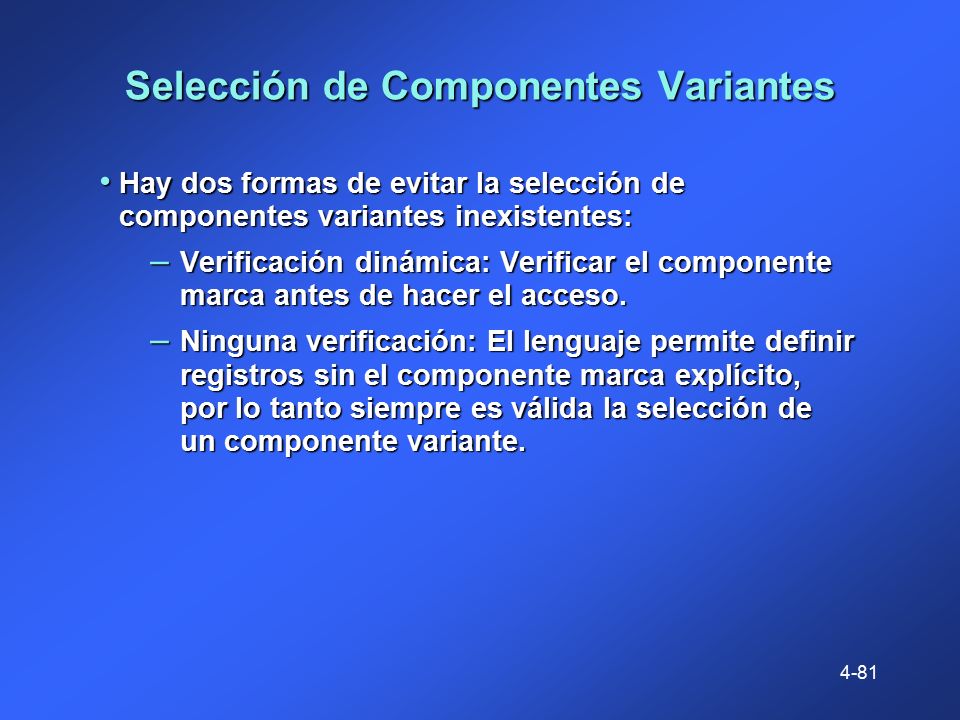 Selección de Componentes Variantes

• Hay dos formas de evitar la selección de componentes variantes inexistentes:

– Verificación dinámica: Verificar el componente marca antes de hacer el acceso.

– Ninguna verificación: El lenguaje permite definir registros sin el componente marca explícito, por lo tanto siempre es válida la selección de un componente variante.

4-81